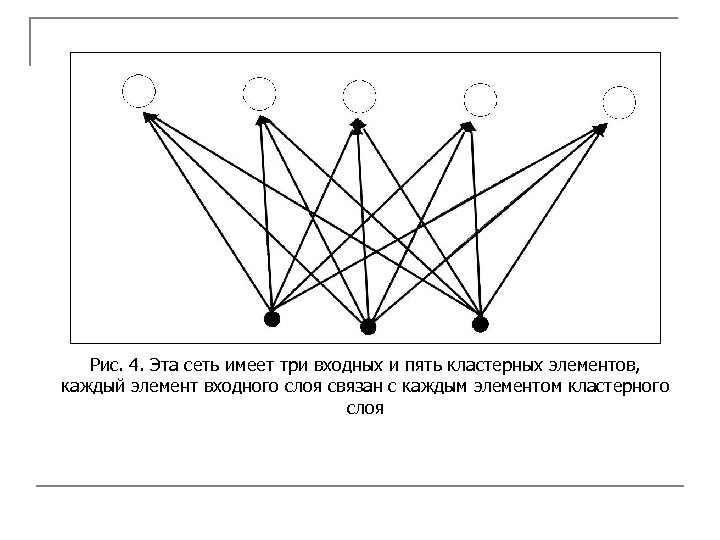 Рис. 4. Эта сеть имеет три входных и пять кластерных элементов, каждый элемент входного слоя связан с каждым элементом кластерного слоя